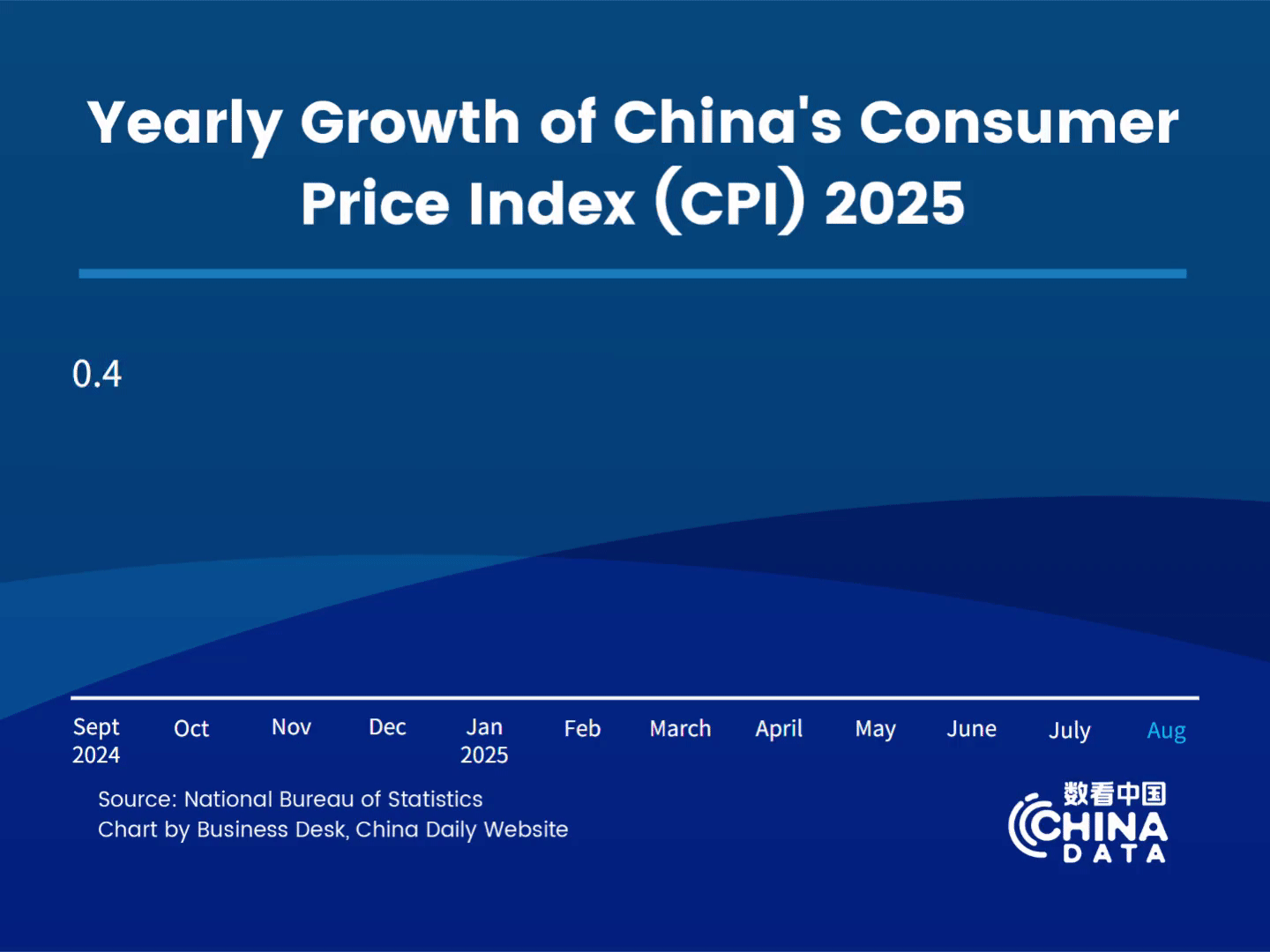 Yearly Growth of China's Consumer Price Index (CPI) 2025

0.4

Sept 2024
Oct
Nov
Dec
Jan 2025
Feb
March
April
May
June
July
Aug

Source: National Bureau of Statistics
Chart by Business Desk, China Daily Website

数看中国
CHINA
DATA